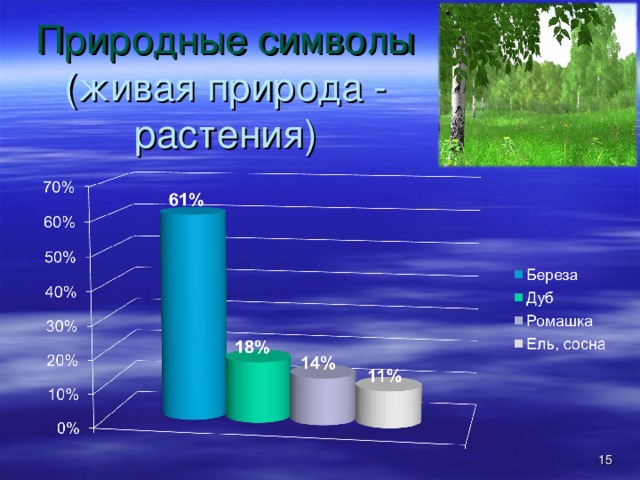 Природные символы (живая природа - растения)

70%
60%
50%
40%
30%
20%
10%
0%

61%
18%
14%
11%

Береза
Дуб
Ромашка
Ель, сосна

15